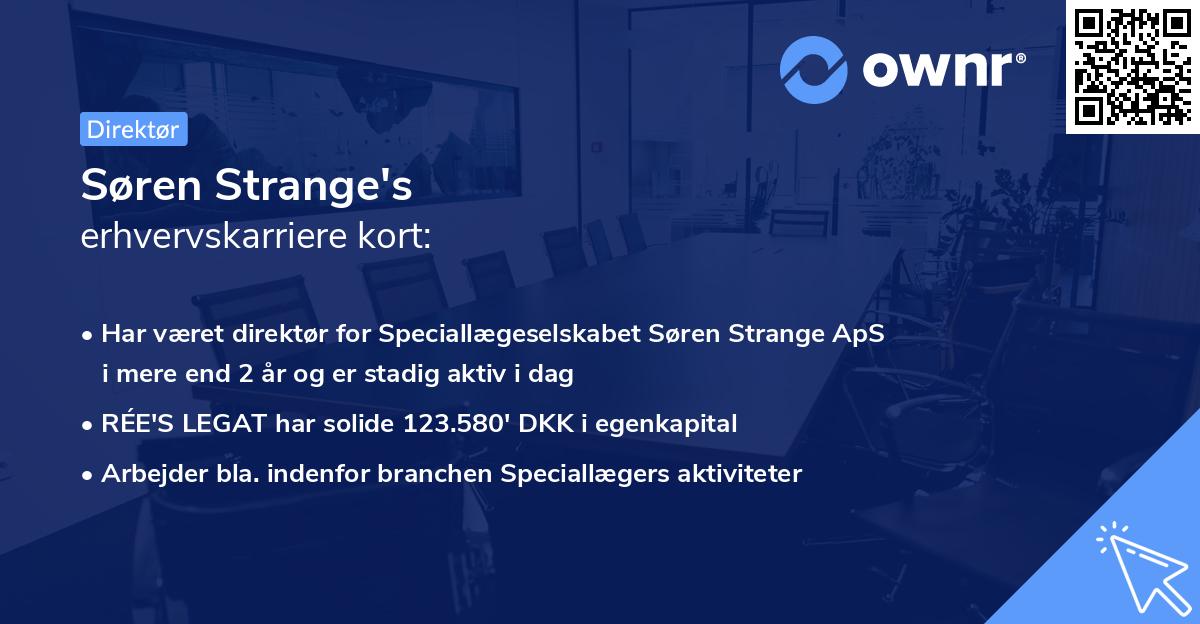 ownr®

Direktør

Søren Strange's
erhvervskarriere kort:

• Har været direktør for Speciallægeselskabet Søren Strange ApS i mere end 2 år og er stadig aktiv i dag

• RÉE'S LEGAT har solide 123.580' DKK i egenkapital

• Arbejder bla. indenfor branchen Speciallægers aktiviteter